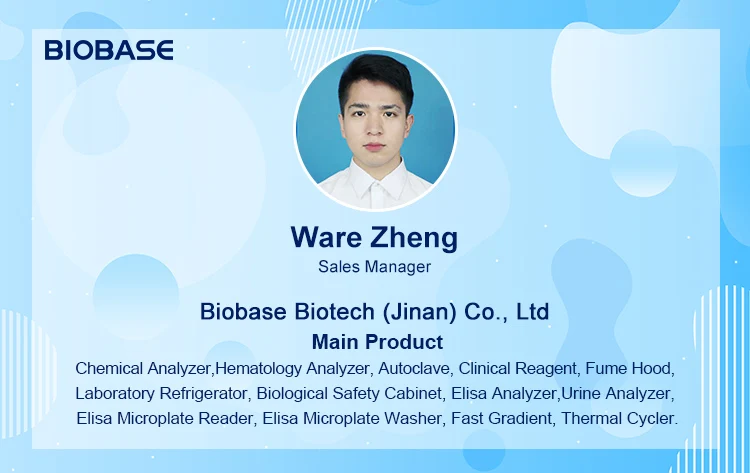 BIOBASE

Ware Zheng
Sales Manager

Biobase Biotech (Jinan) Co., Ltd
Main Product
Chemical Analyzer,Hematology Analyzer, Autoclave, Clinical Reagent, Fume Hood, Laboratory Refrigerator, Biological Safety Cabinet, Elisa Analyzer,Urine Analyzer, Elisa Microplate Reader, Elisa Microplate Washer, Fast Gradient, Thermal Cycler.